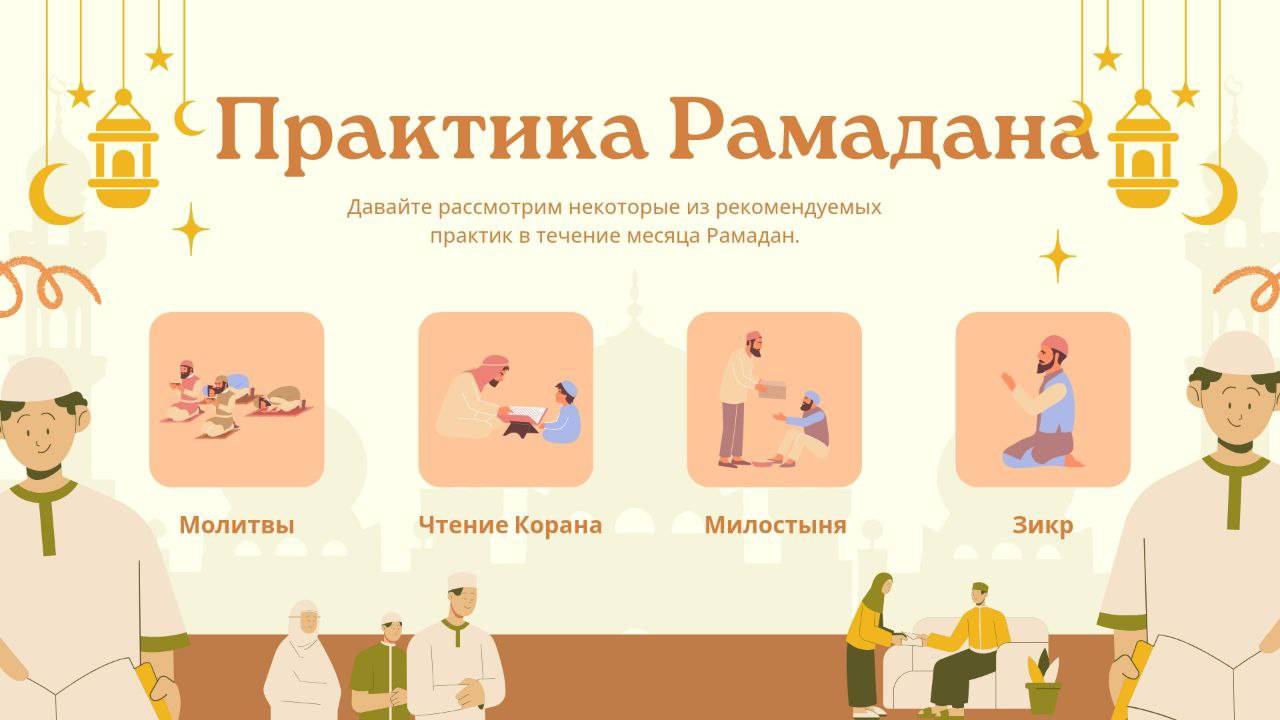 Практика Рамадана

Давайте рассмотрим некоторые из рекомендуемых практик в течение месяца Рамадан.

Молитвы

Чтение Корана

Милостыня

Зикр